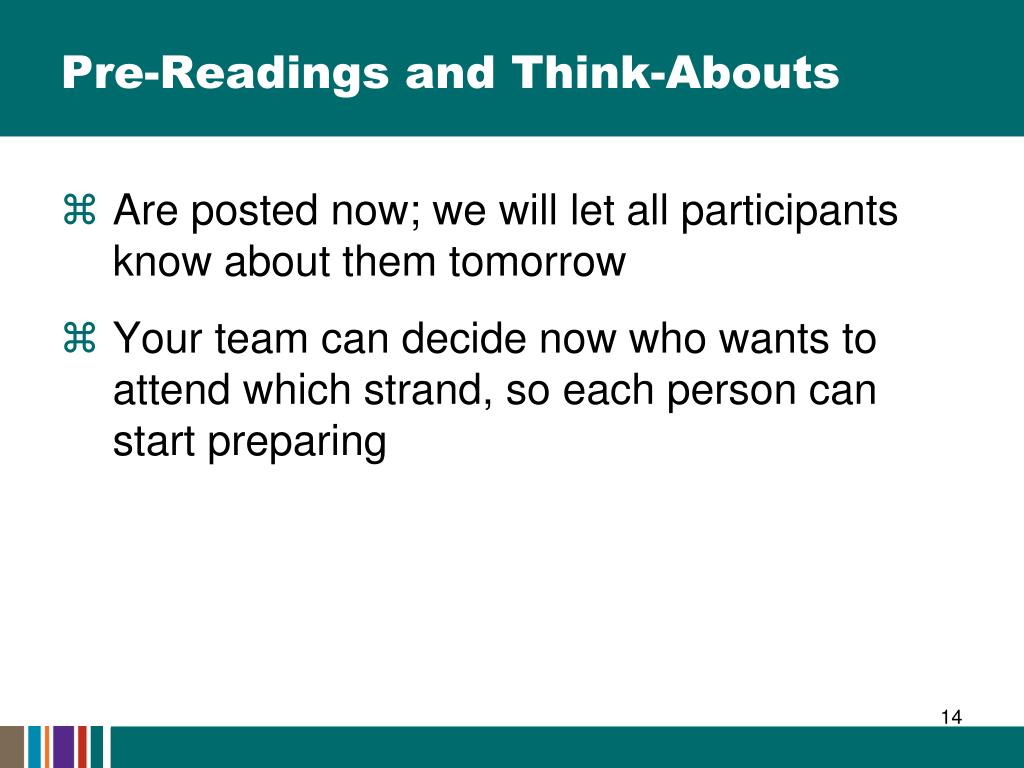 Pre-Readings and Think-Abouts

⌘ Are posted now; we will let all participants know about them tomorrow

⌘ Your team can decide now who wants to attend which strand, so each person can start preparing

14